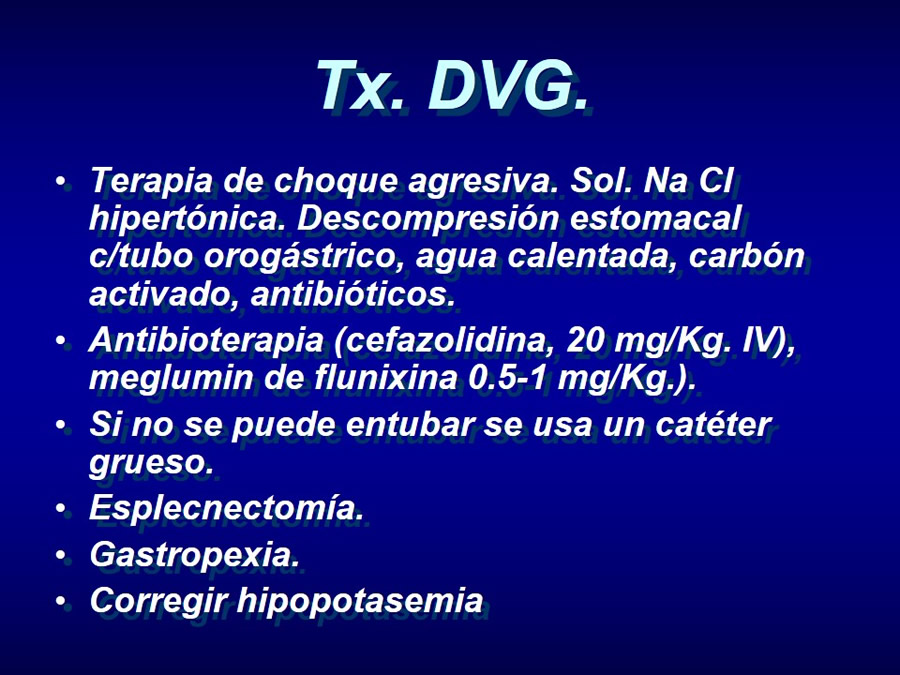 Tx. DVG.

• Terapia de choque agresiva. Sol. Na Cl hipertónica. Descompresión estomacal c/tubo orogástrico, agua calentada, carbón activado, antibióticos.
• Antibioterapia (cefazolidina, 20 mg/Kg. IV), meglumin de flunixina 0.5-1 mg/Kg.).
• Si no se puede entubar se usa un catéter grueso.
• Esplecnectomía.
• Gastropexia.
• Corregir hipopotasemia